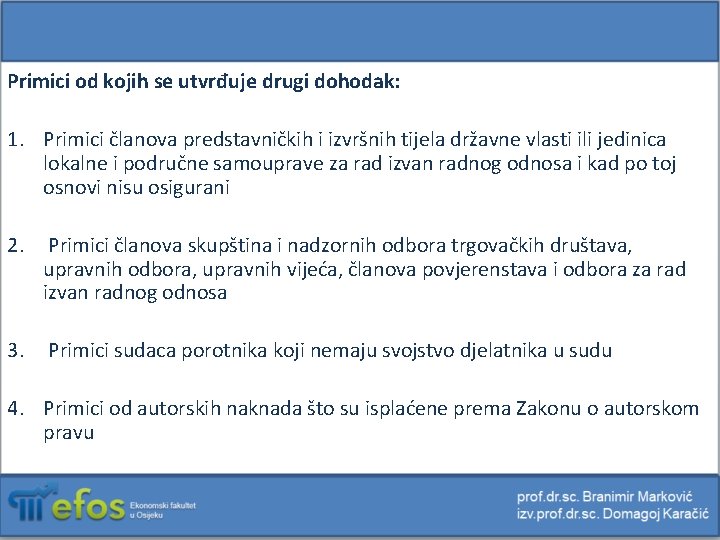 Primici od kojih se utvrđuje drugi dohodak:

1. Primici članova predstavničkih i izvršnih tijela državne vlasti ili jedinica lokalne i područne samouprave za rad izvan radnog odnosa i kad po toj osnovi nisu osigurani

2. Primici članova skupština i nadzornih odbora trgovačkih društava, upravnih odbora, upravnih vijeća, članova povjerenstava i odbora za rad izvan radnog odnosa

3. Primici sudaca porotnika koji nemaju svojstvo djelatnika u sudu

4. Primici od autorskih naknada što su isplaćene prema Zakonu o autorskom pravu

efos Ekonomski fakultet u Osijeku

prof.dr.sc. Branimir Marković
izv.prof.dr.sc. Domagoj Karačić